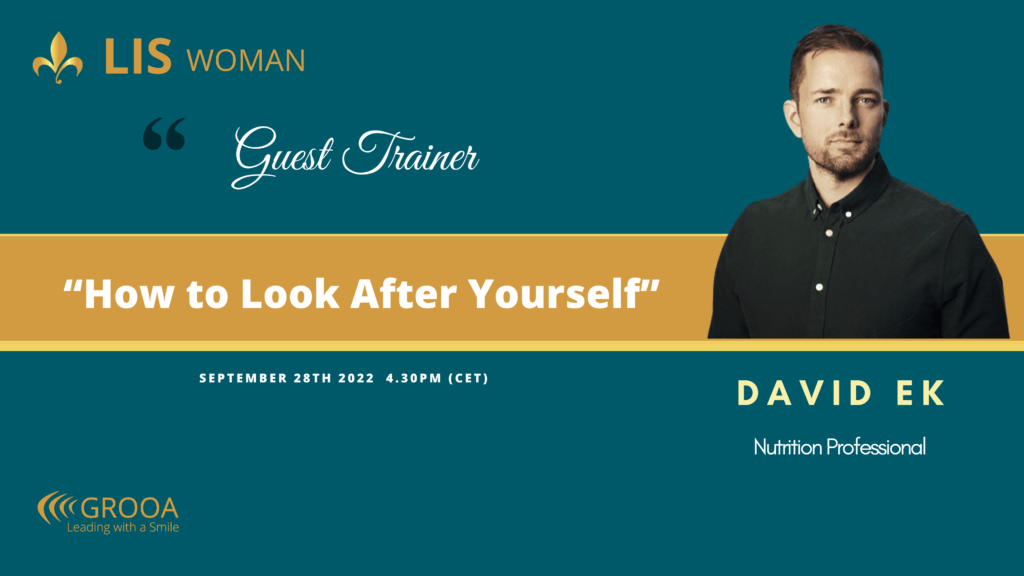 LIS WOMAN

“

Guest Trainer

“How to Look After Yourself”

SEPTEMBER 28TH 2022 4.30PM (CET)

DAVID EK

Nutrition Professional

GROOA
Leading with a Smile